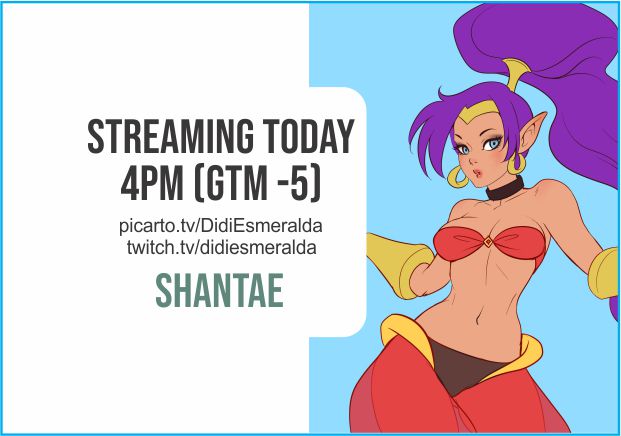 STREAMING TODAY
4PM (GTM -5)

picarto.tv/DidiEsmeralda
twitch.tv/didiesmeralda

SHANTAE